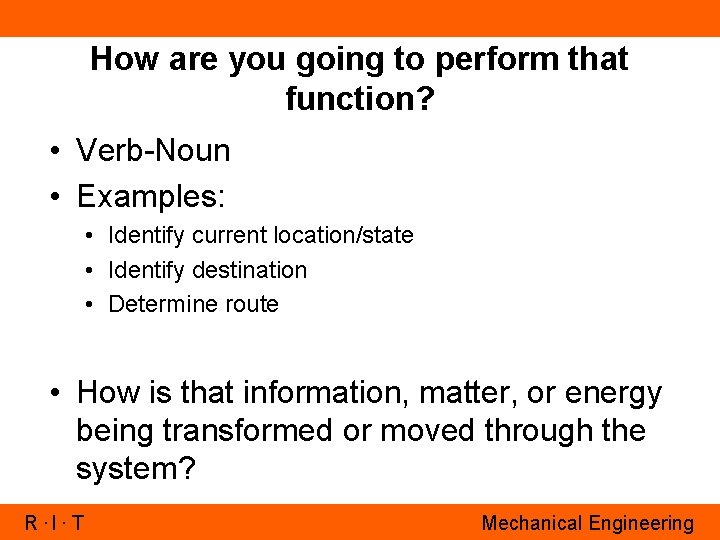 How are you going to perform that function?

• Verb-Noun
• Examples:
  • Identify current location/state
  • Identify destination
  • Determine route

• How is that information, matter, or energy being transformed or moved through the system?

R · I · T

Mechanical Engineering